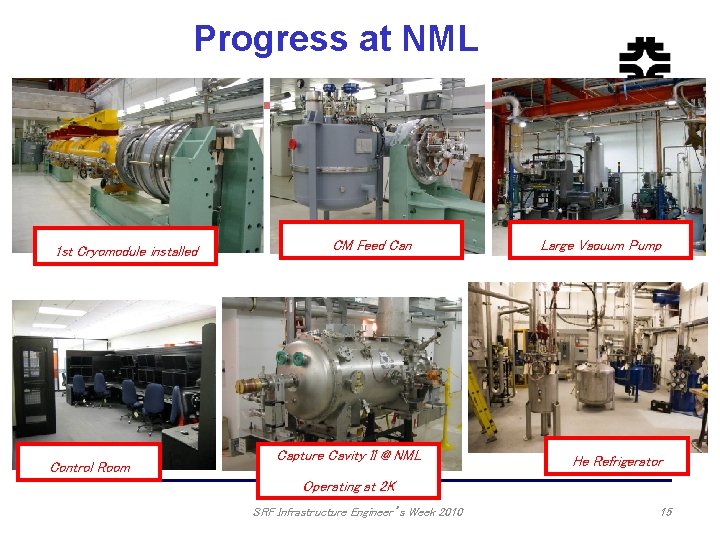 Progress at NML

1st Cryomodule installed

CM Feed Can

Large Vacuum Pump

Control Room

Capture Cavity II @ NML

Operating at 2K

He Refrigerator

SRF Infrastructure Engineer's Week 2010

15